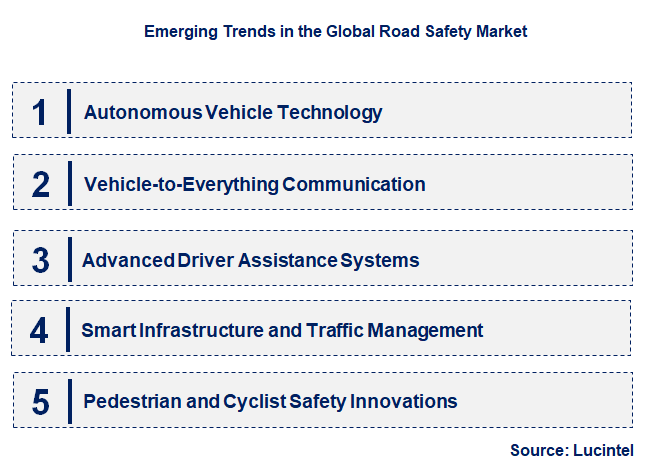 Emerging Trends in the Global Road Safety Market

1 Autonomous Vehicle Technology

2 Vehicle-to-Everything Communication

3 Advanced Driver Assistance Systems

4 Smart Infrastructure and Traffic Management

5 Pedestrian and Cyclist Safety Innovations

Source: Lucintel